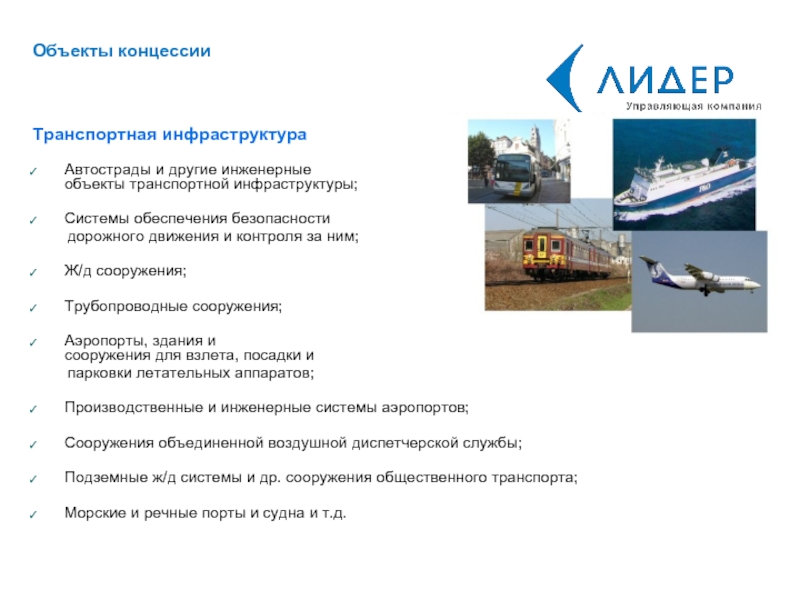 Объекты концессии

ЛИДЕР
Управляющая компания

Транспортная инфраструктура

✓ Автострады и другие инженерные объекты транспортной инфраструктуры;

✓ Системы обеспечения безопасности дорожного движения и контроля за ним;

✓ Ж/д сооружения;

✓ Трубопроводные сооружения;

✓ Аэропорты, здания и сооружения для взлета, посадки и парковки летательных аппаратов;

✓ Производственные и инженерные системы аэропортов;

✓ Сооружения объединенной воздушной диспетчерской службы;

✓ Подземные ж/д системы и др. сооружения общественного транспорта;

✓ Морские и речные порты и судна и т.д.